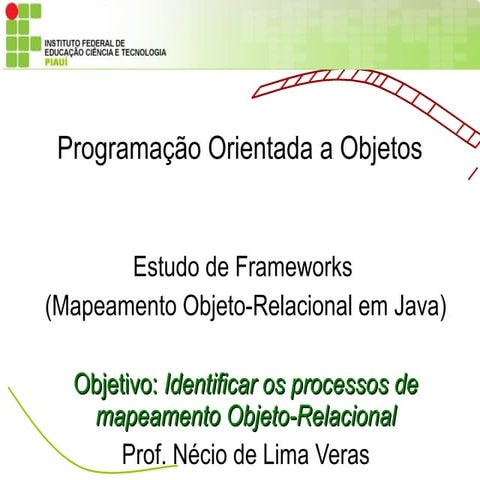 INSTITUTO FEDERAL DE
EDUCAÇÃO CIÊNCIA E TECNOLOGIA
PIAUÍ

Programação Orientada a Objetos

Estudo de Frameworks
(Mapeamento Objeto-Relacional em Java)

Objetivo: Identificar os processos de mapeamento Objeto-Relacional

Prof. Nécio de Lima Veras